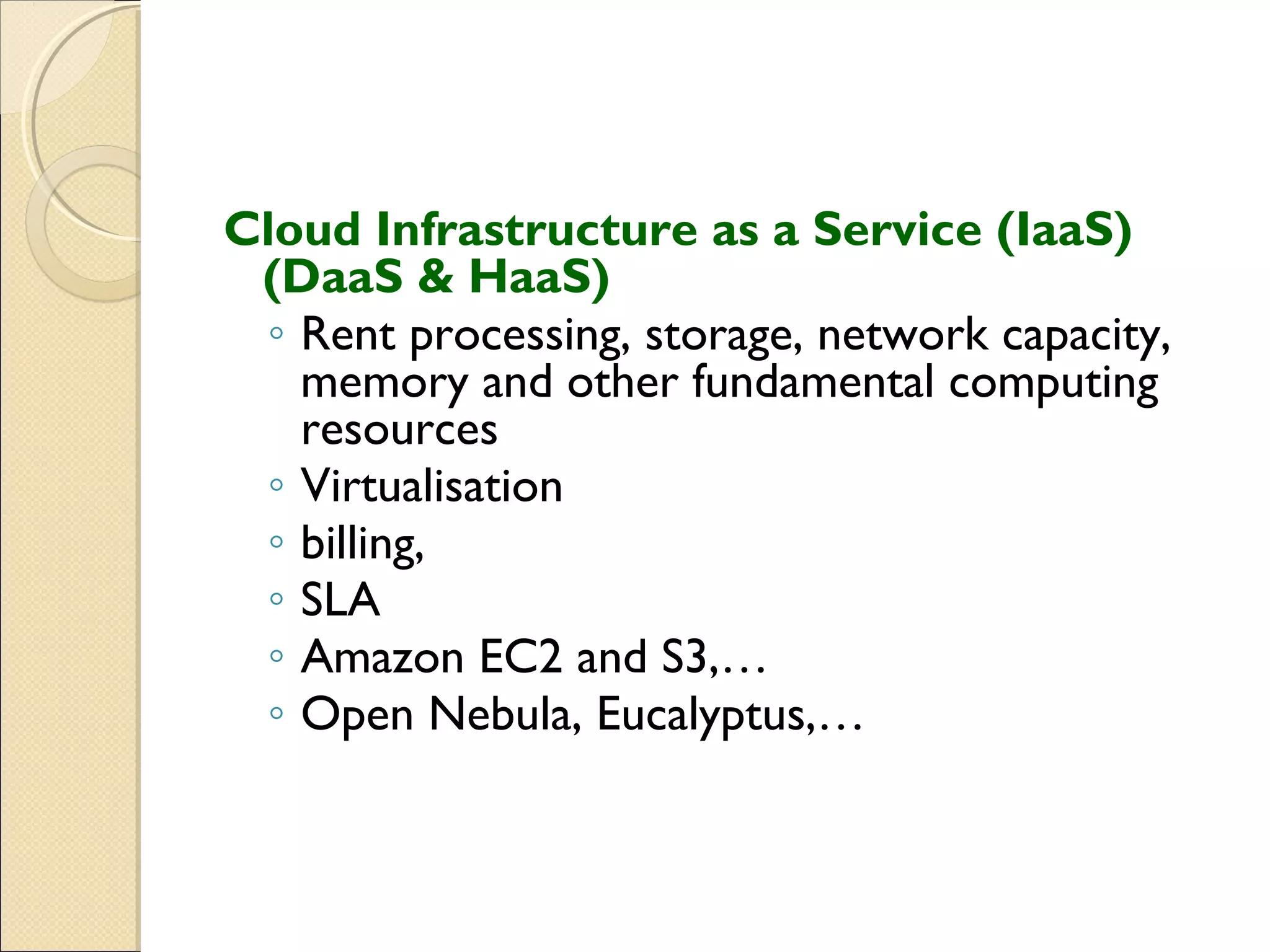 Cloud Infrastructure as a Service (IaaS) (DaaS & HaaS)

◦ Rent processing, storage, network capacity, memory and other fundamental computing resources
◦ Virtualisation
◦ billing,
◦ SLA
◦ Amazon EC2 and S3,…
◦ Open Nebula, Eucalyptus,…